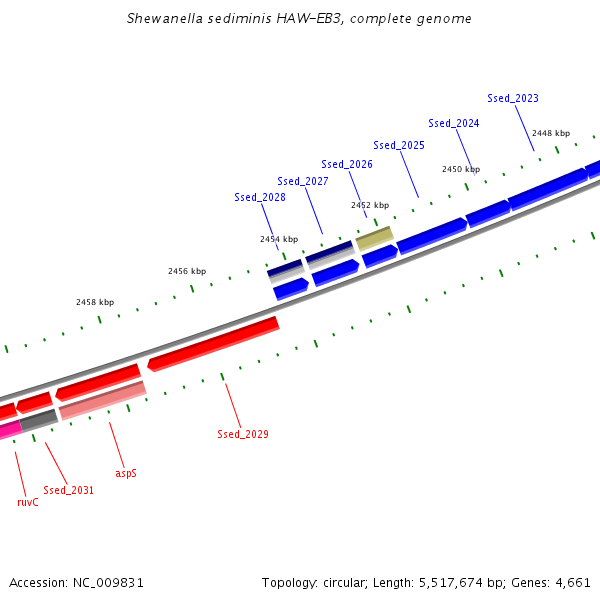 Shewanella sediminis HAW-EB3, complete genome

Ssed_2023
Ssed_2024
2448 kbp
Ssed_2025
Ssed_2026
2450 kbp
Ssed_2027
Ssed_2028
2452 kbp
2454 kbp
2456 kbp
2458 kbp

Ssed_2029
aspS
Ssed_2031
ruvC

Accession: NC_009831

Topology: circular; Length: 5,517,674 bp; Genes: 4,661